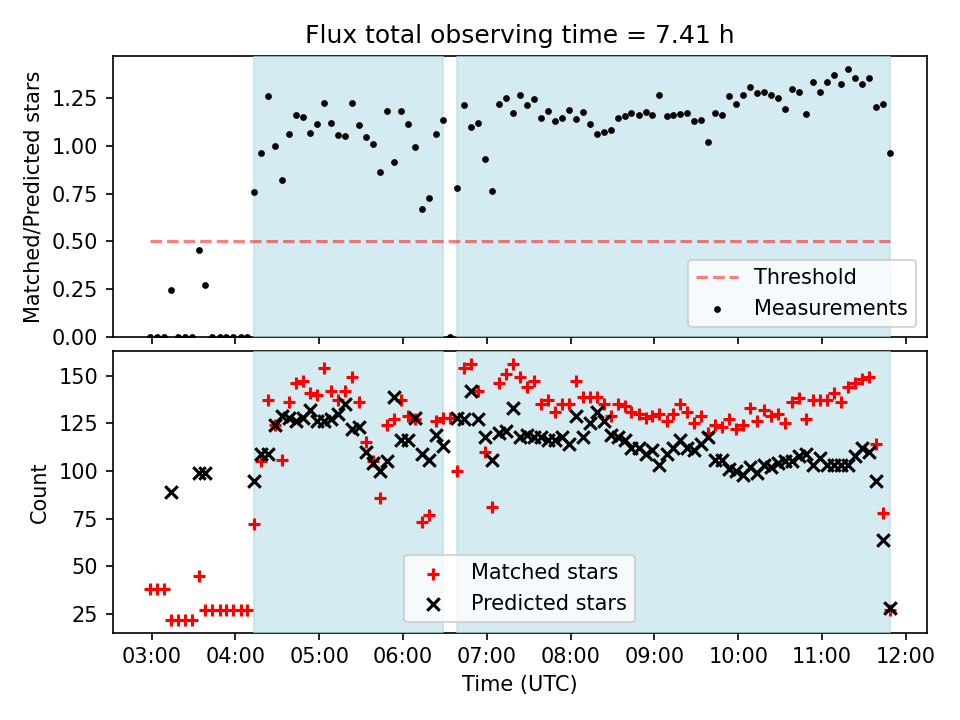 Flux total observing time = 7.41 h

Matched/Predicted stars

1.25
1.00
0.75
0.50
0.25
0.00

Threshold
Measurements

Count

150
125
100
75
50
25

Matched stars
Predicted stars

03:00 04:00 05:00 06:00 07:00 08:00 09:00 10:00 11:00 12:00
Time (UTC)